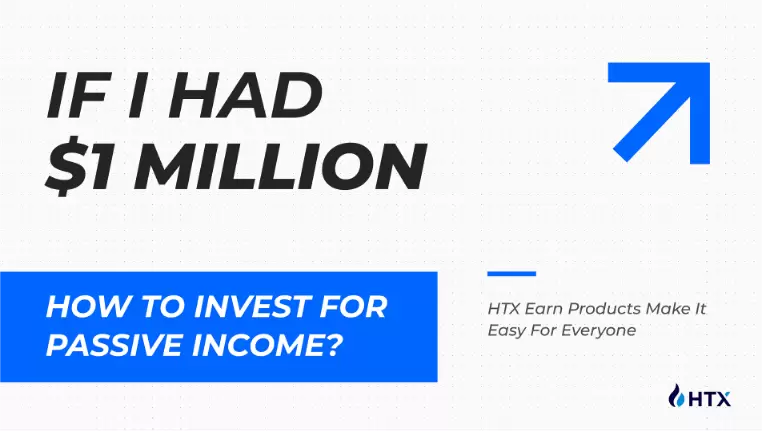 IF I HAD
$1 MILLION

HOW TO INVEST FOR PASSIVE INCOME?

HTX Earn Products Make It Easy For Everyone

HTX